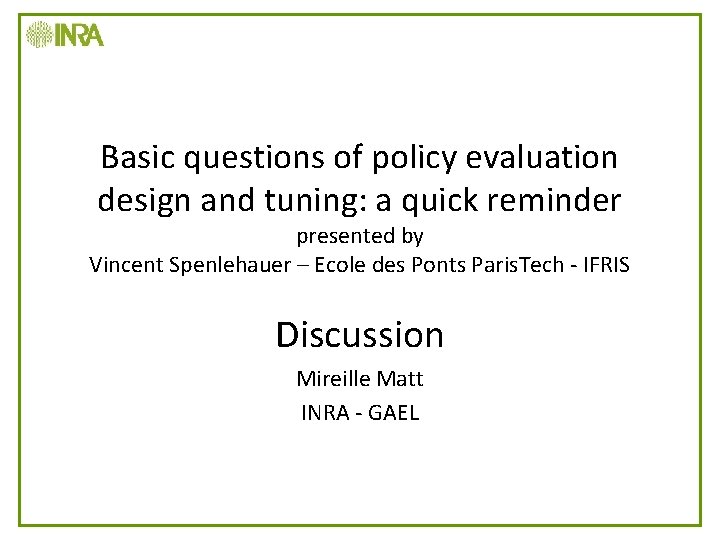 INRA

Basic questions of policy evaluation design and tuning: a quick reminder
presented by
Vincent Spenlehauer – Ecole des Ponts ParisTech - IFRIS

Discussion
Mireille Matt
INRA - GAEL